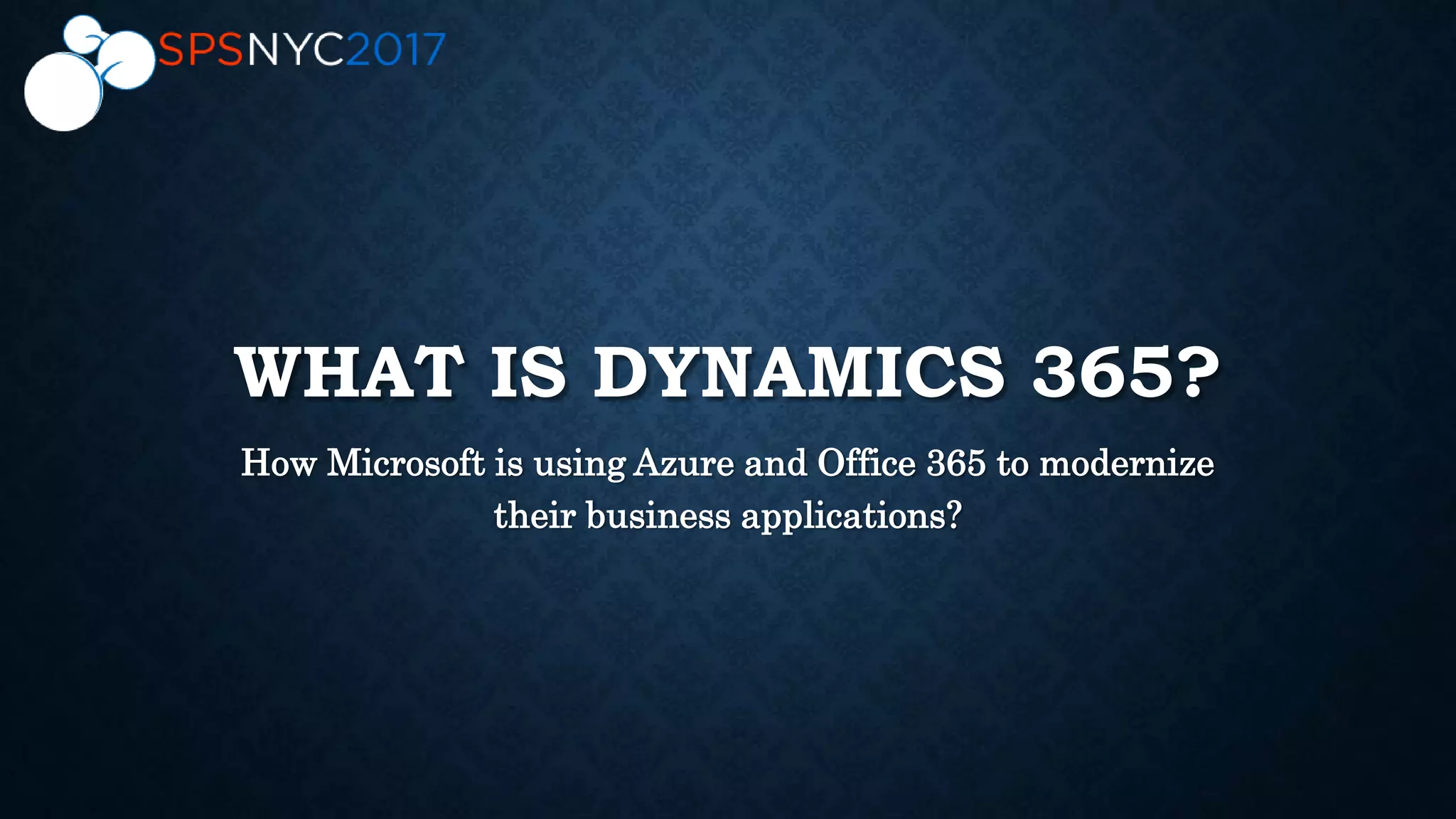 SPSNYC2017

WHAT IS DYNAMICS 365?

How Microsoft is using Azure and Office 365 to modernize their business applications?